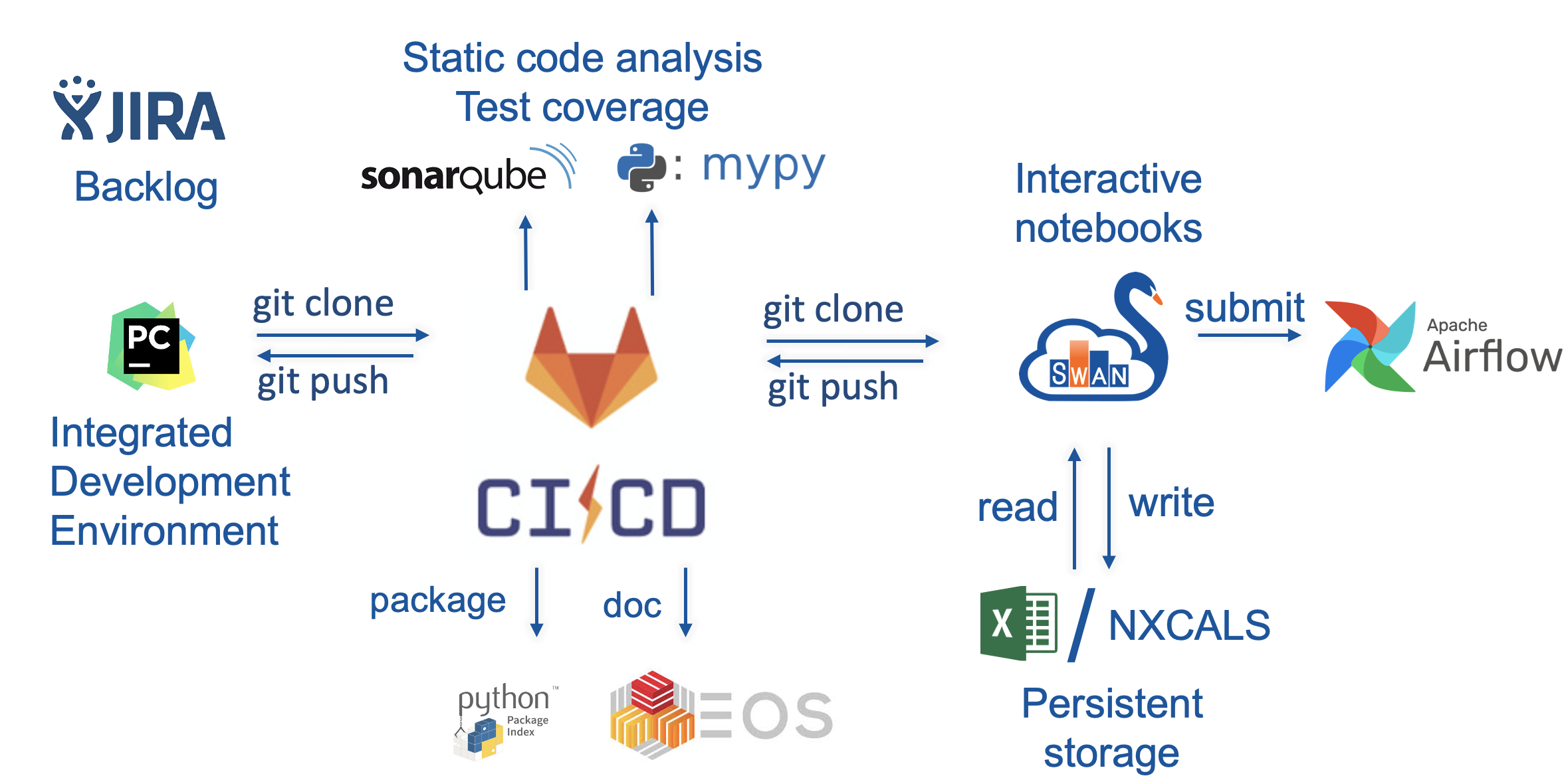 JIRA
Backlog

Static code analysis
Test coverage

sonarqube

: mypy

Interactive notebooks

PC

git clone

git push

git clone

git push

SWAN

submit

Apache Airflow

Integrated Development Environment

CI/CD

read

write

package

doc

X / NXCALS

python™ Package Index

EOS

Persistent storage